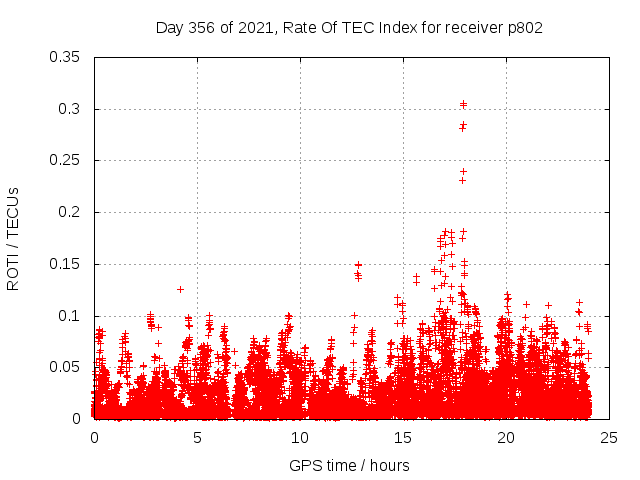 Day 356 of 2021, Rate Of TEC Index for receiver p802

ROTI / TECUs

0.35
0.3
0.25
0.2
0.15
0.1
0.05
0

0
5
10
15
20
25

GPS time / hours